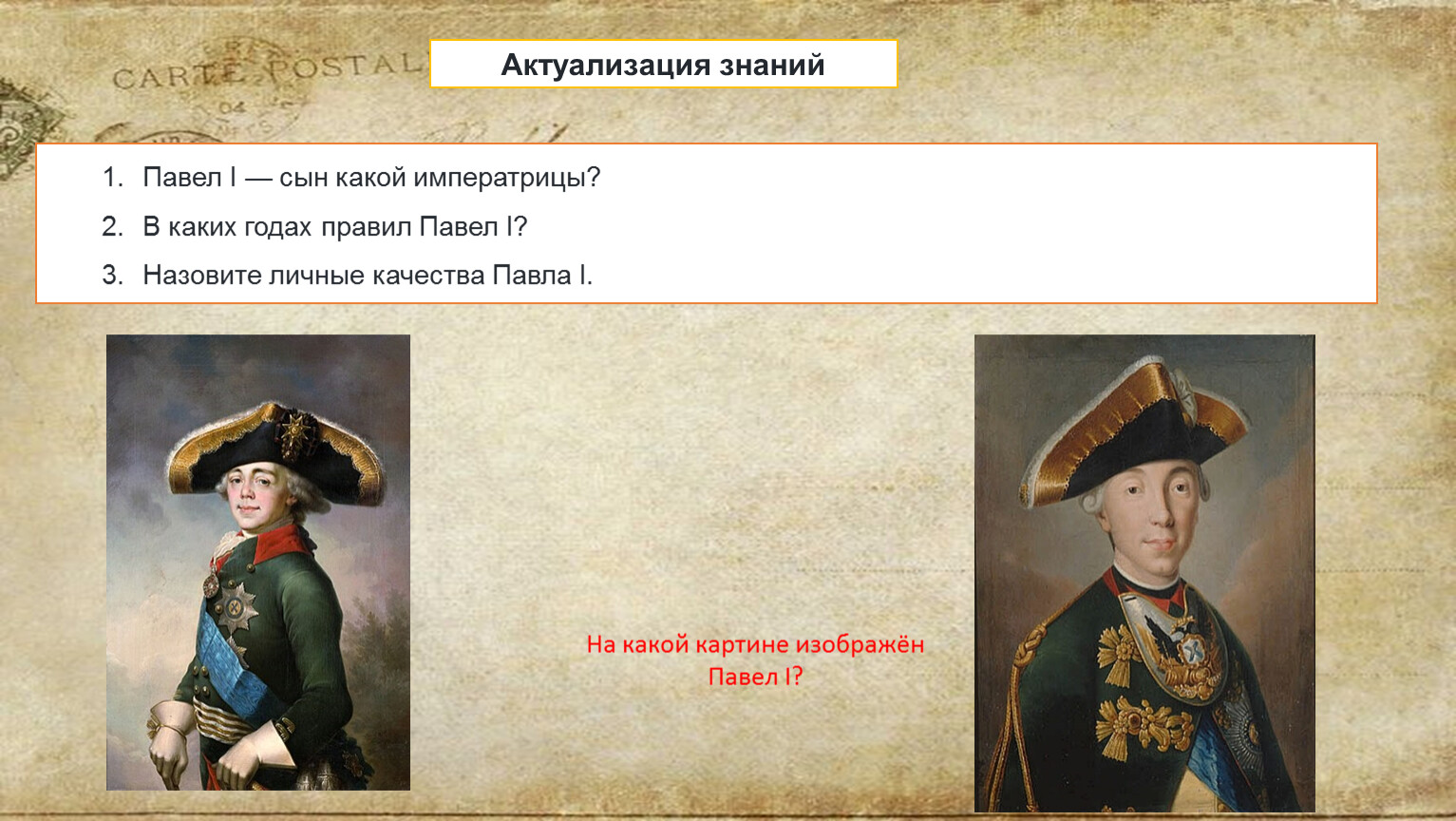 CARTE POSTAL

Актуализация знаний

1. Павел I — сын какой императрицы?
2. В каких годах правил Павел I?
3. Назовите личные качества Павла I.

На какой картине изображён Павел I?